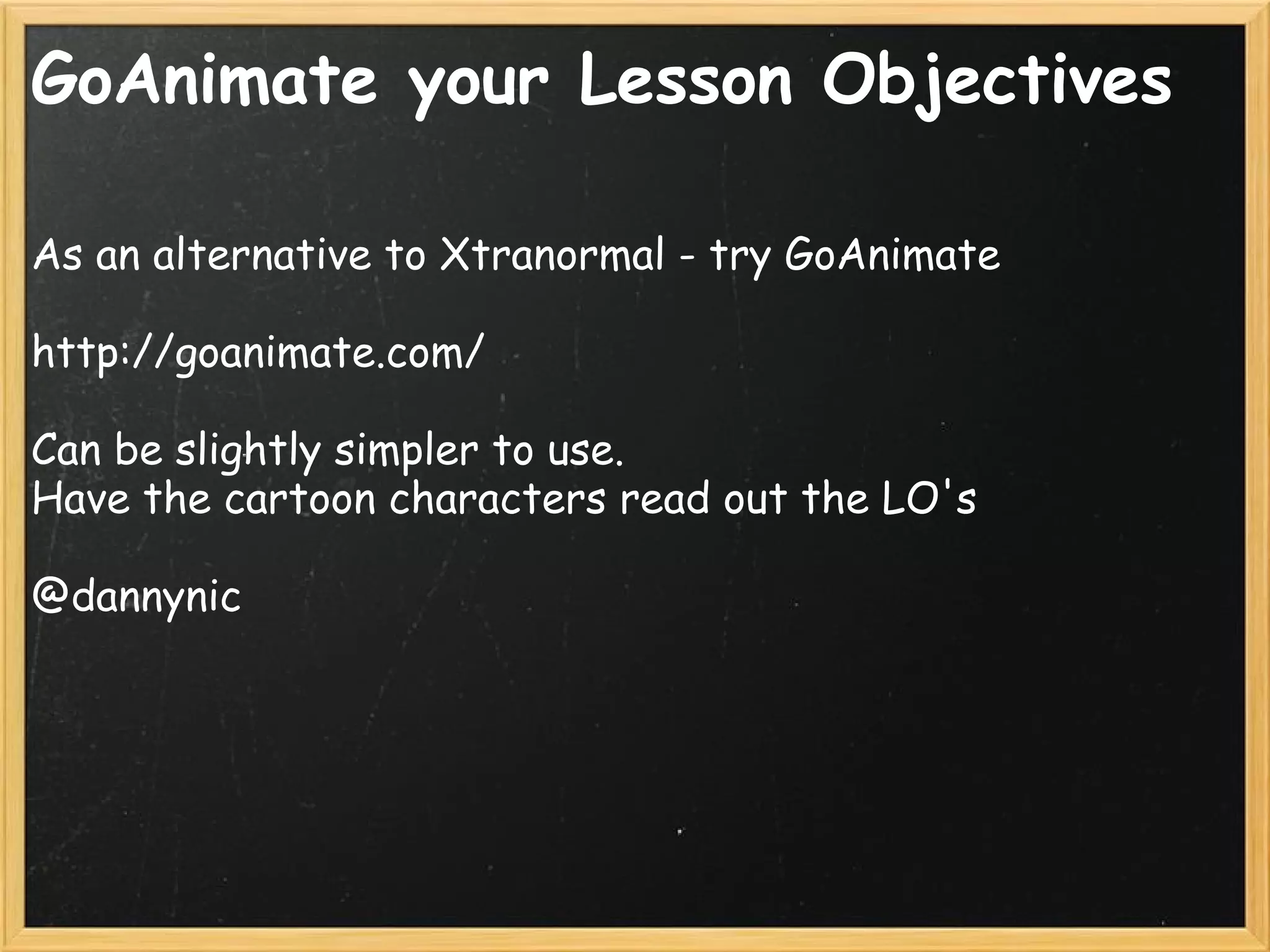 GoAnimate your Lesson Objectives

As an alternative to Xtranormal - try GoAnimate

http://goanimate.com/

Can be slightly simpler to use.
Have the cartoon characters read out the LO's

@dannynic